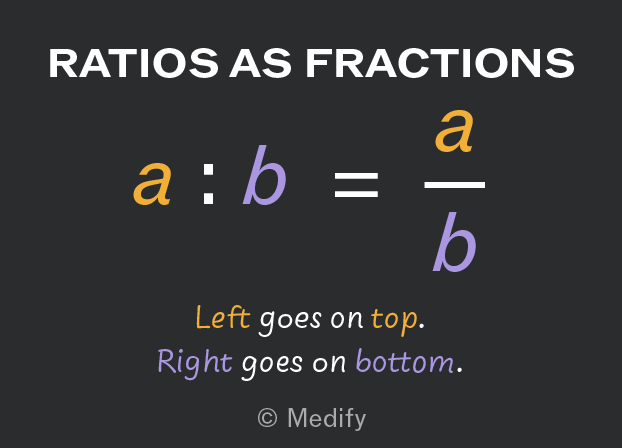 RATIOS AS FRACTIONS

$a : b = \frac{a}{b}$

Left goes on top.
Right goes on bottom.

© Medify